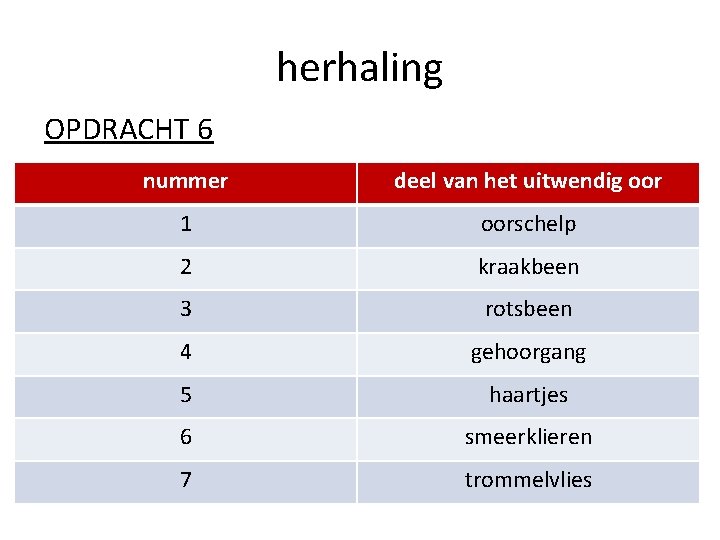 herhaling

OPDRACHT 6

| nummer | deel van het uitwendig oor |
|---|---|
| 1 | oorschelp |
| 2 | kraakbeen |
| 3 | rotsbeen |
| 4 | gehoorgang |
| 5 | haartjes |
| 6 | smeerklieren |
| 7 | trommelvlies |